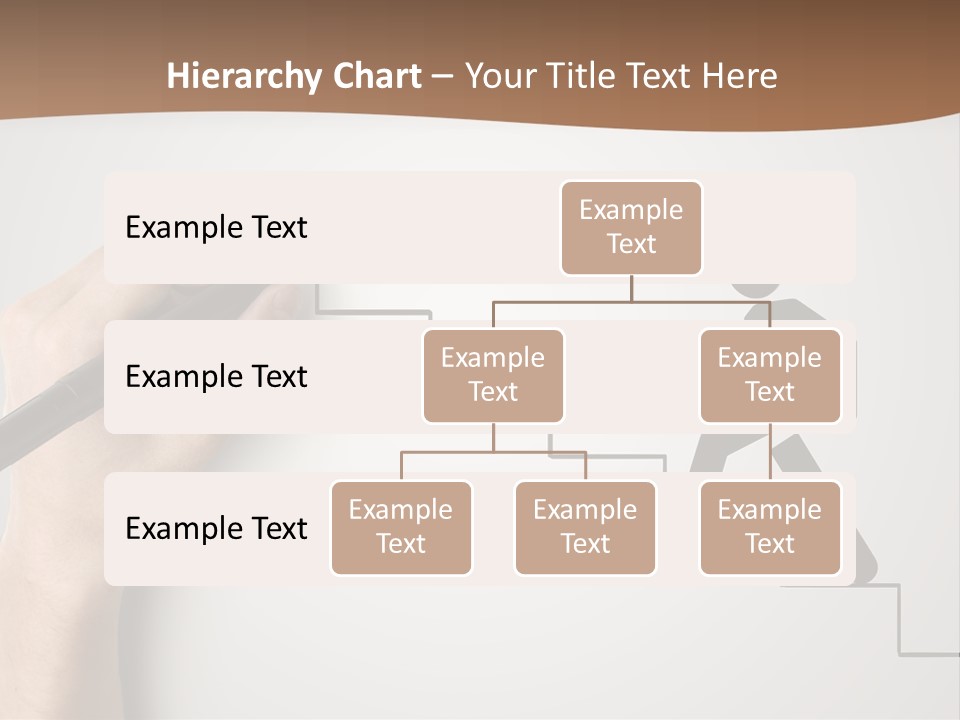 Hierarchy Chart – Your Title Text Here

Example Text

Example Text

Example Text

Example Text

Example Text

Example Text

Example Text

Example Text

Example Text